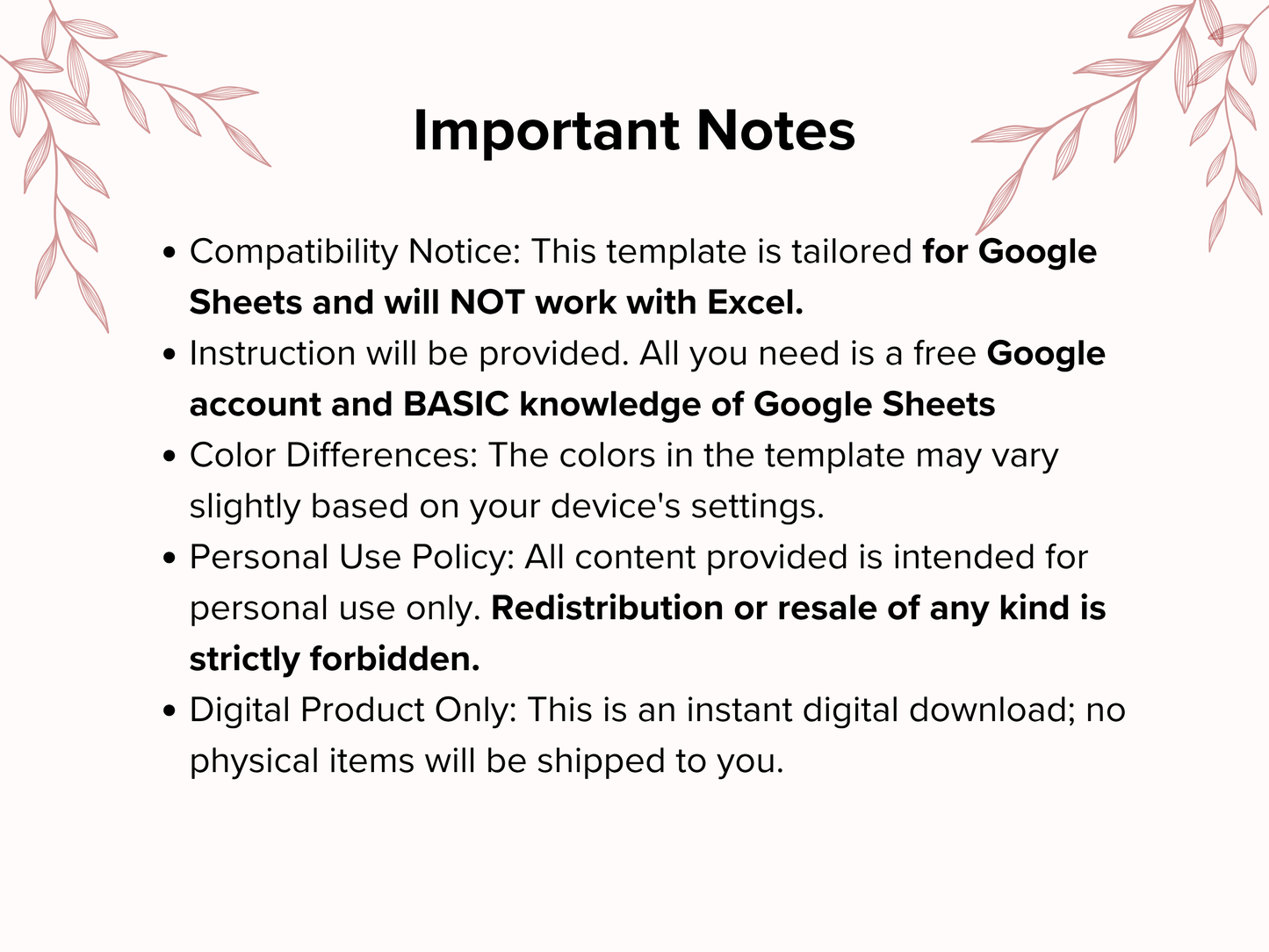 Important Notes

• Compatibility Notice: This template is tailored for Google Sheets and will NOT work with Excel.
• Instruction will be provided. All you need is a free Google account and BASIC knowledge of Google Sheets
• Color Differences: The colors in the template may vary slightly based on your device's settings.
• Personal Use Policy: All content provided is intended for personal use only. Redistribution or resale of any kind is strictly forbidden.
• Digital Product Only: This is an instant digital download; no physical items will be shipped to you.